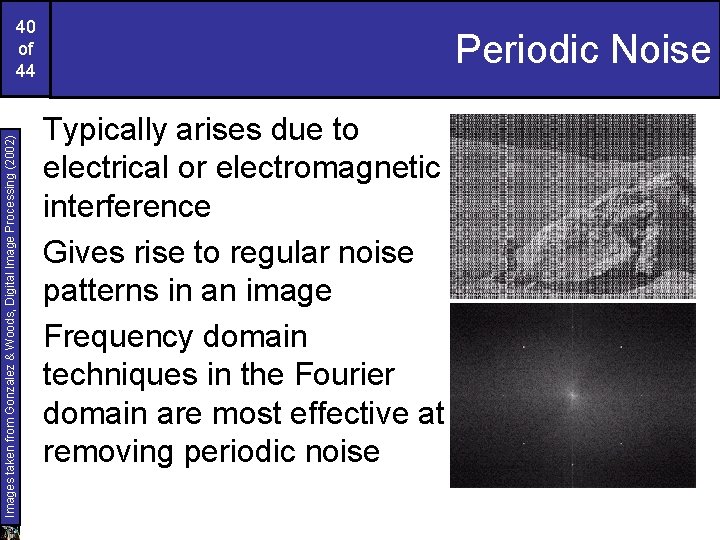 40
of
44

Periodic Noise

Images taken from Gonzalez & Woods, Digital Image Processing (2002)

Typically arises due to electrical or electromagnetic interference

Gives rise to regular noise patterns in an image

Frequency domain techniques in the Fourier domain are most effective at removing periodic noise